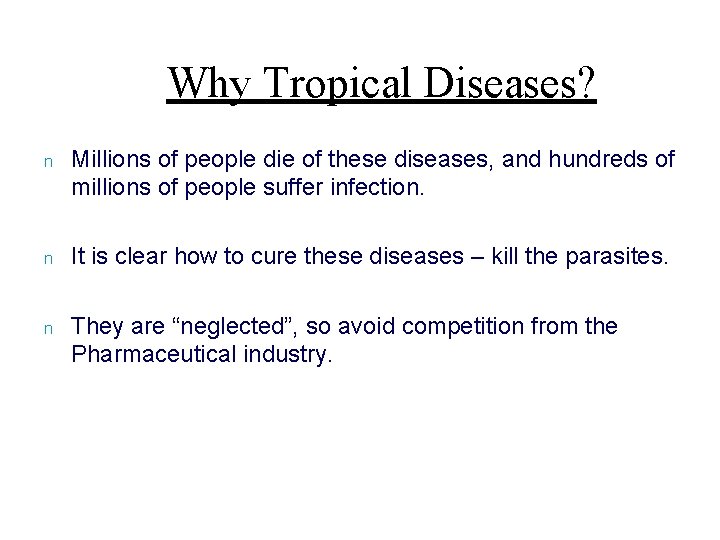 Why Tropical Diseases?

n Millions of people die of these diseases, and hundreds of millions of people suffer infection.

n It is clear how to cure these diseases – kill the parasites.

n They are “neglected”, so avoid competition from the Pharmaceutical industry.